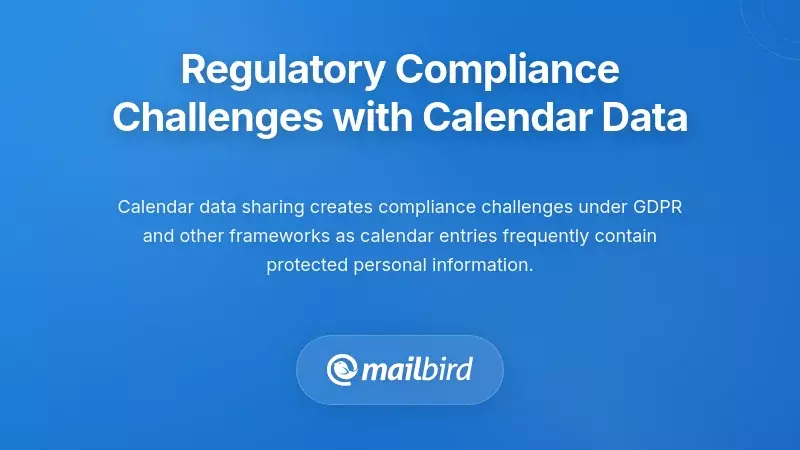 Regulatory Compliance Challenges with Calendar Data

Calendar data sharing creates compliance challenges under GDPR and other frameworks as calendar entries frequently contain protected personal information.

mailbird